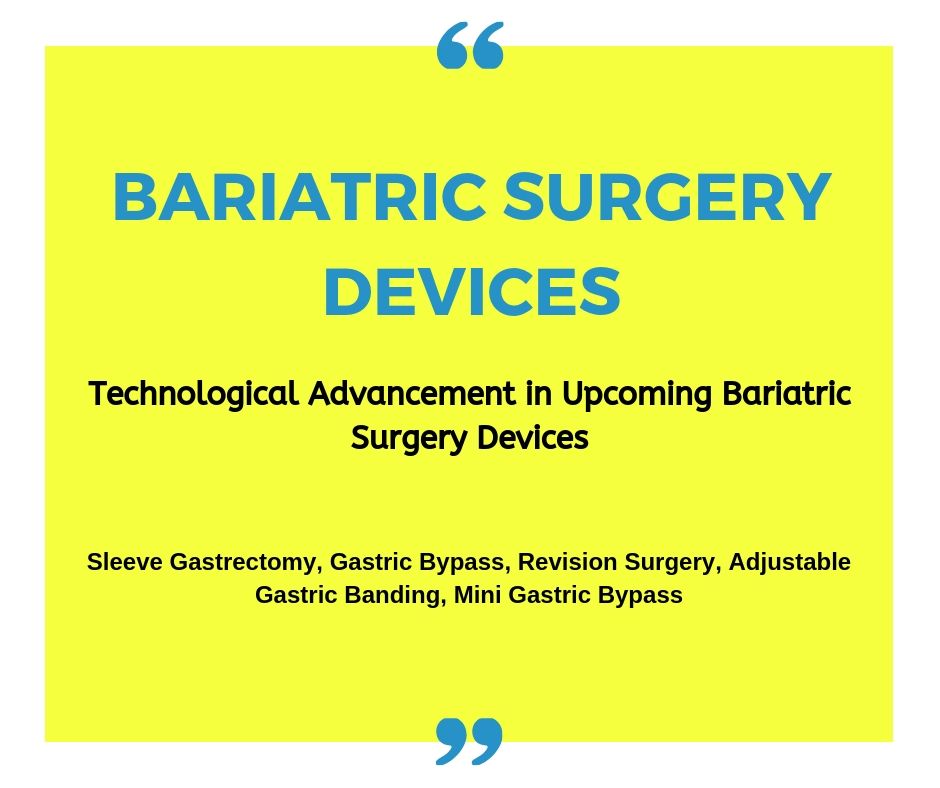 “

BARIATRIC SURGERY DEVICES

Technological Advancement in Upcoming Bariatric Surgery Devices

Sleeve Gastrectomy, Gastric Bypass, Revision Surgery, Adjustable Gastric Banding, Mini Gastric Bypass

”